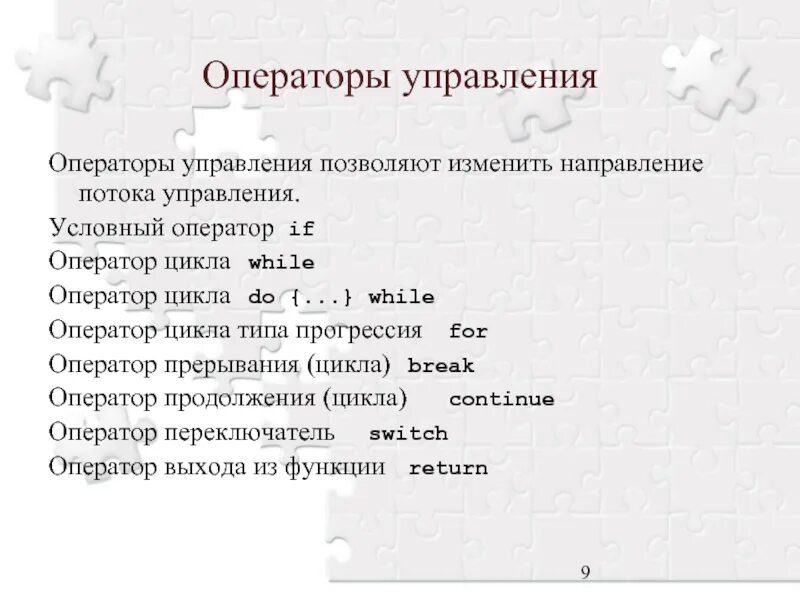 Операторы управления

Операторы управления позволяют изменить направление потока управления.

Условный оператор if

Оператор цикла while

Оператор цикла do {...} while

Оператор цикла типа прогрессия for

Оператор прерывания (цикла) break

Оператор продолжения (цикла) continue

Оператор переключатель switch

Оператор выхода из функции return

9